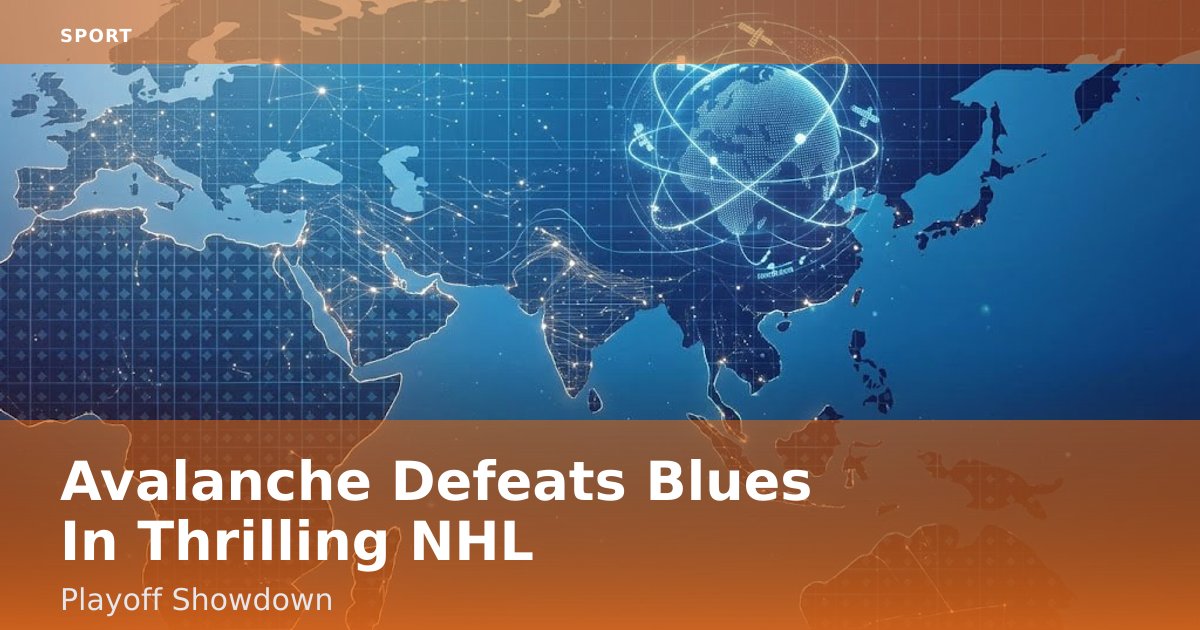 SPORT

Avalanche Defeats Blues In Thrilling NHL

Playoff Showdown